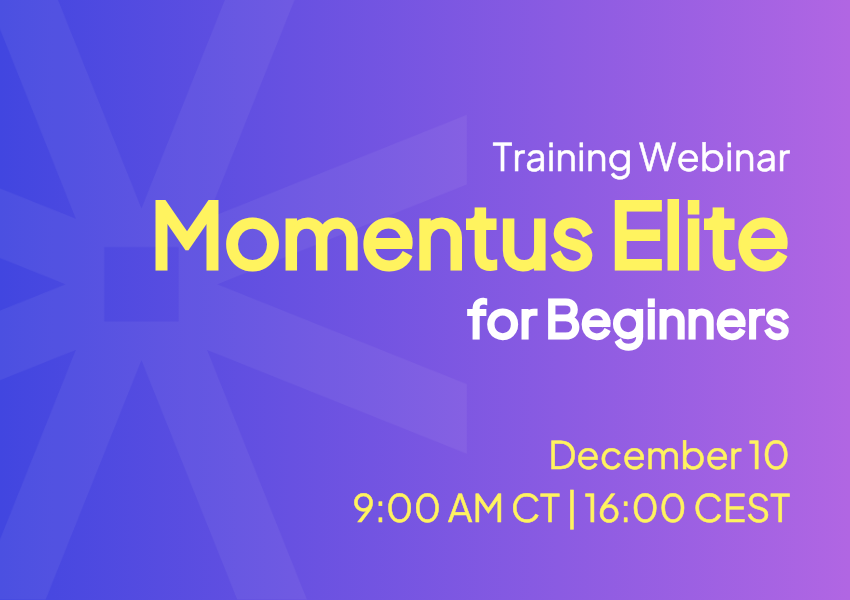 Training Webinar
Momentus Elite
for Beginners

December 10
9:00 AM CT | 16:00 CEST